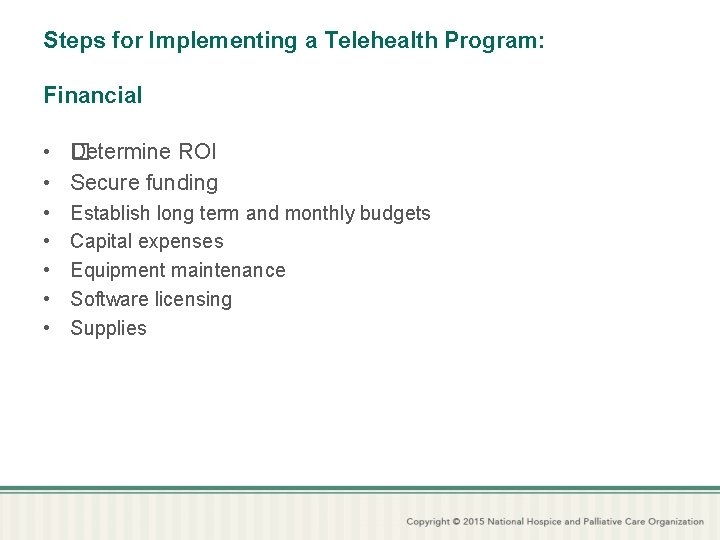 Steps for Implementing a Telehealth Program:

Financial

• Determine ROI
• Secure funding
• Establish long term and monthly budgets
• Capital expenses
• Equipment maintenance
• Software licensing
• Supplies

Copyright © 2015 National Hospice and Palliative Care Organization